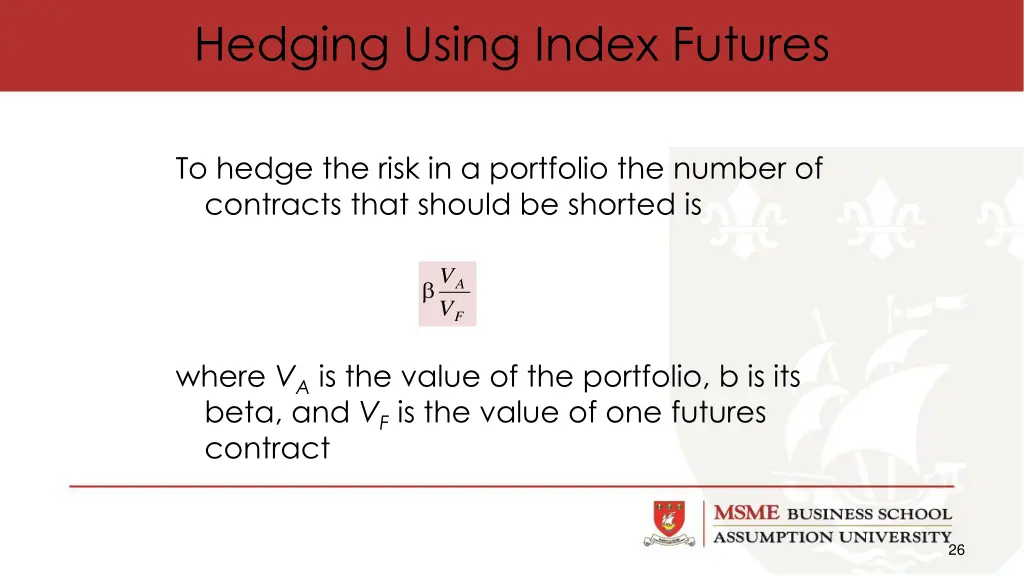 Hedging Using Index Futures

To hedge the risk in a portfolio the number of contracts that should be shorted is

$\beta \frac{V_A}{V_F}$

where $V_A$ is the value of the portfolio, b is its beta, and $V_F$ is the value of one futures contract

MSME BUSINESS SCHOOL
ASSUMPTION UNIVERSITY

26